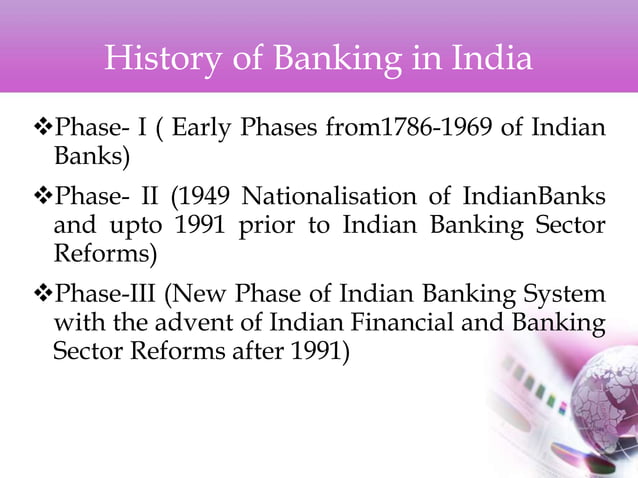 History of Banking in India

❖Phase- I ( Early Phases from1786-1969 of Indian Banks)

❖Phase- II (1949 Nationalisation of IndianBanks and upto 1991 prior to Indian Banking Sector Reforms)

❖Phase-III (New Phase of Indian Banking System with the advent of Indian Financial and Banking Sector Reforms after 1991)